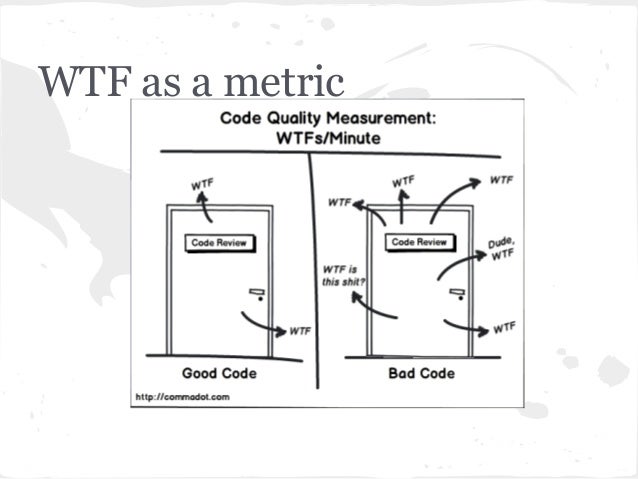 WTF as a metric

Code Quality Measurement:
WTFs/Minute

WTF

Code Review

WTF

Good Code

WTF

WTF

WTF

Code Review

Dude, WTF

WTF is this shit?

WTF

Bad Code

http://commadot.com